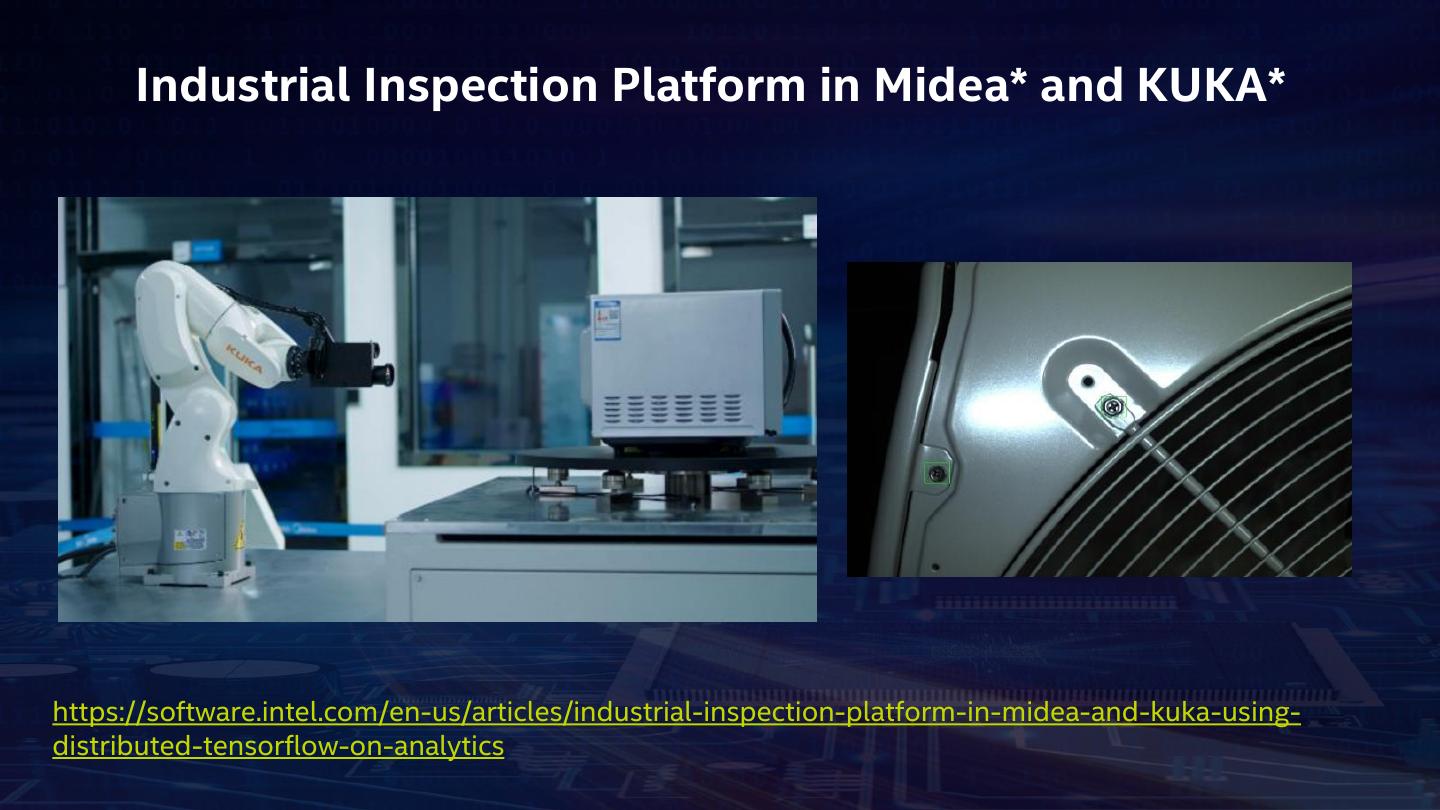 Industrial Inspection Platform in Midea* and KUKA*

KUKA

https://software.intel.com/en-us/articles/industrial-inspection-platform-in-midea-and-kuka-using-distributed-tensorflow-on-analytics